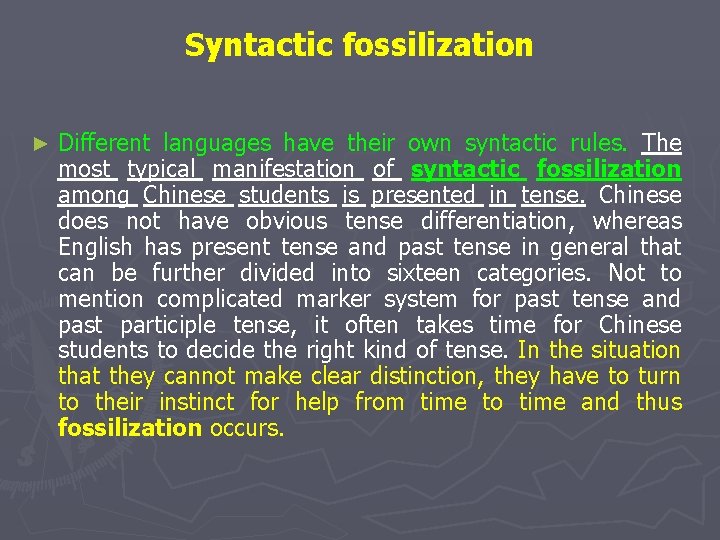 Syntactic fossilization

► Different languages have their own syntactic rules. The most typical manifestation of syntactic fossilization among Chinese students is presented in tense. Chinese does not have obvious tense differentiation, whereas English has present tense and past tense in general that can be further divided into sixteen categories. Not to mention complicated marker system for past tense and past participle tense, it often takes time for Chinese students to decide the right kind of tense. In the situation that they cannot make clear distinction, they have to turn to their instinct for help from time to time and thus fossilization occurs.